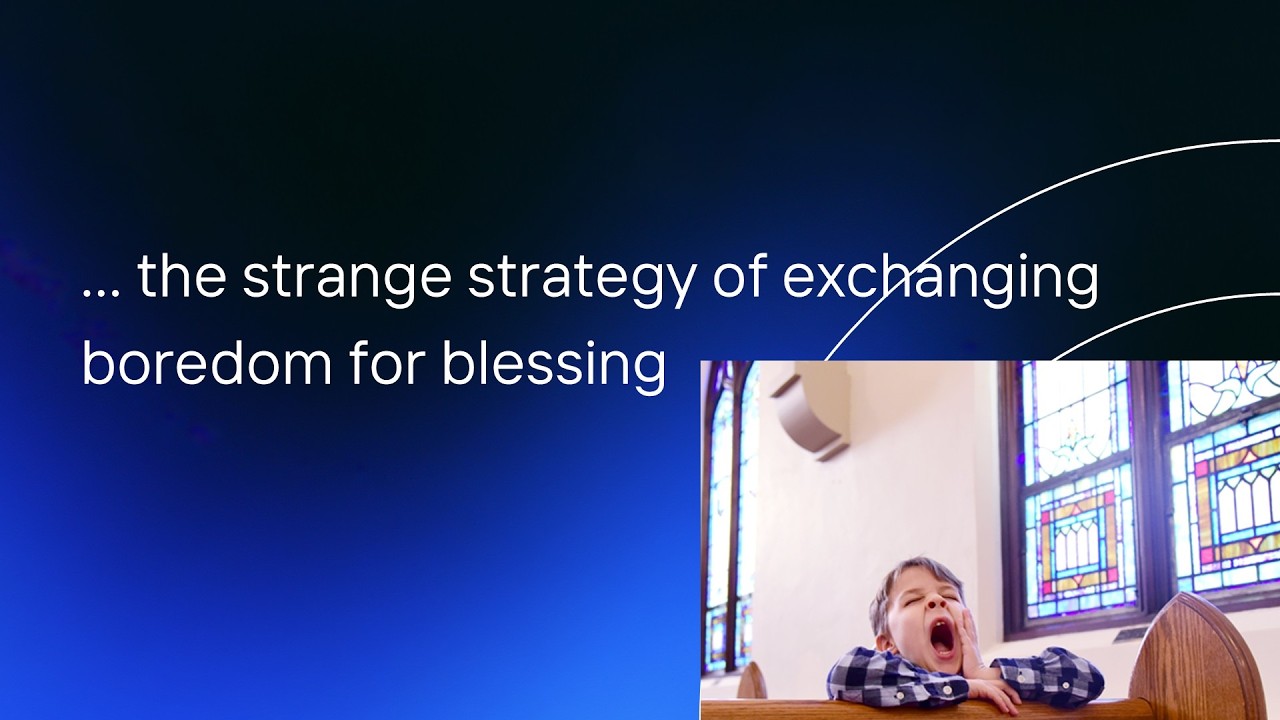 … the strange strategy of exchanging boredom for blessing